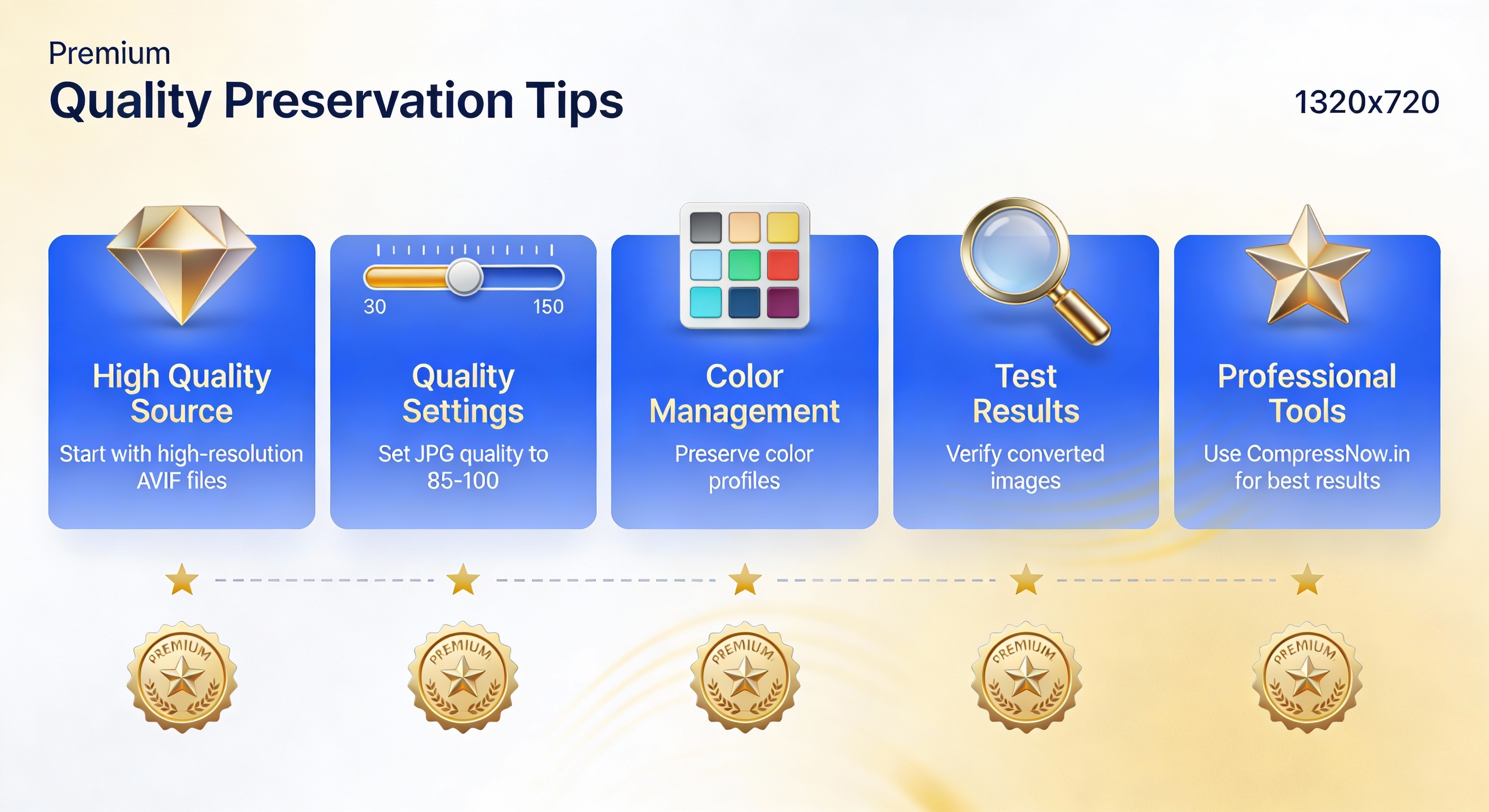 Premium
Quality Preservation Tips

1320x720

High Quality Source
Start with high-resolution AVIF files

30 150
Quality Settings
Set JPG quality to 85-100

Color Management
Preserve color profiles

Test Results
Verify converted images

Professional Tools
Use CompressNow.in for best results

PREMIUM

PREMIUM

PREMIUM

PREMIUM

PREMIUM